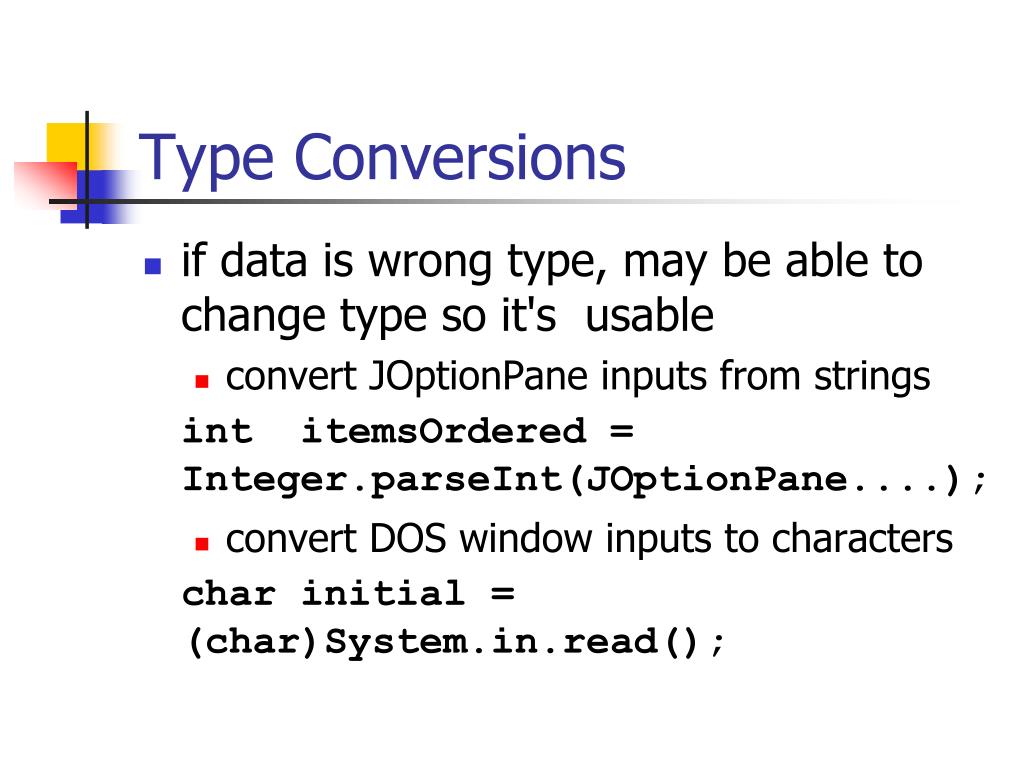 Type Conversions

if data is wrong type, may be able to change type so it's usable

convert JOptionPane inputs from strings

int itemsOrdered = Integer.parseInt(JOptionPane....);

convert DOS window inputs to characters

char initial = (char)System.in.read();